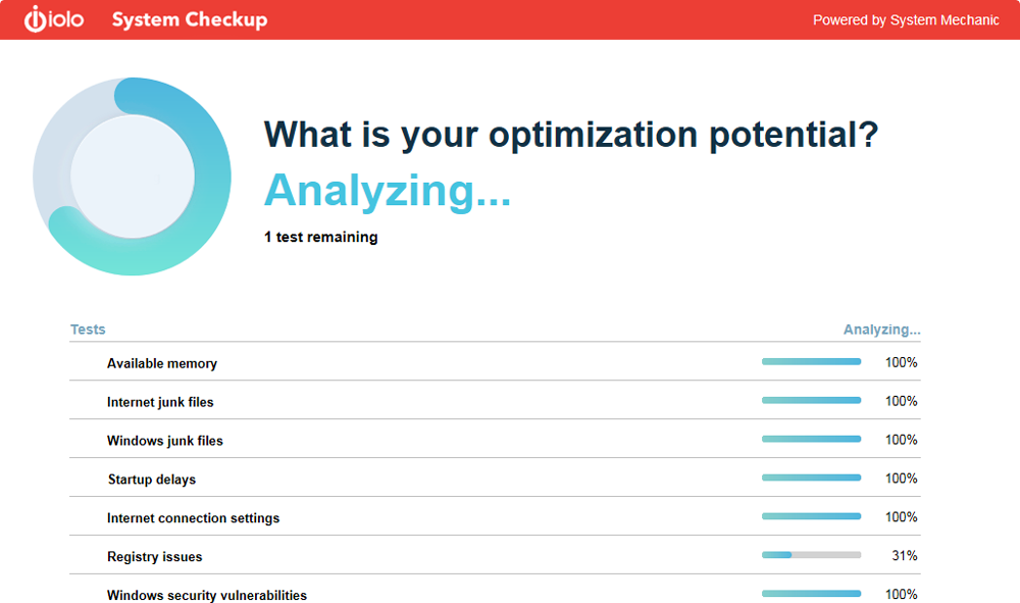 iolo System Checkup

Powered by System Mechanic

What is your optimization potential?

Analyzing...

1 test remaining

| Tests | Analyzing... |
|---|---|
| Available memory | 100% |
| Internet junk files | 100% |
| Windows junk files | 100% |
| Startup delays | 100% |
| Internet connection settings | 100% |
| Registry issues | 31% |
| Windows security vulnerabilities | 100% |